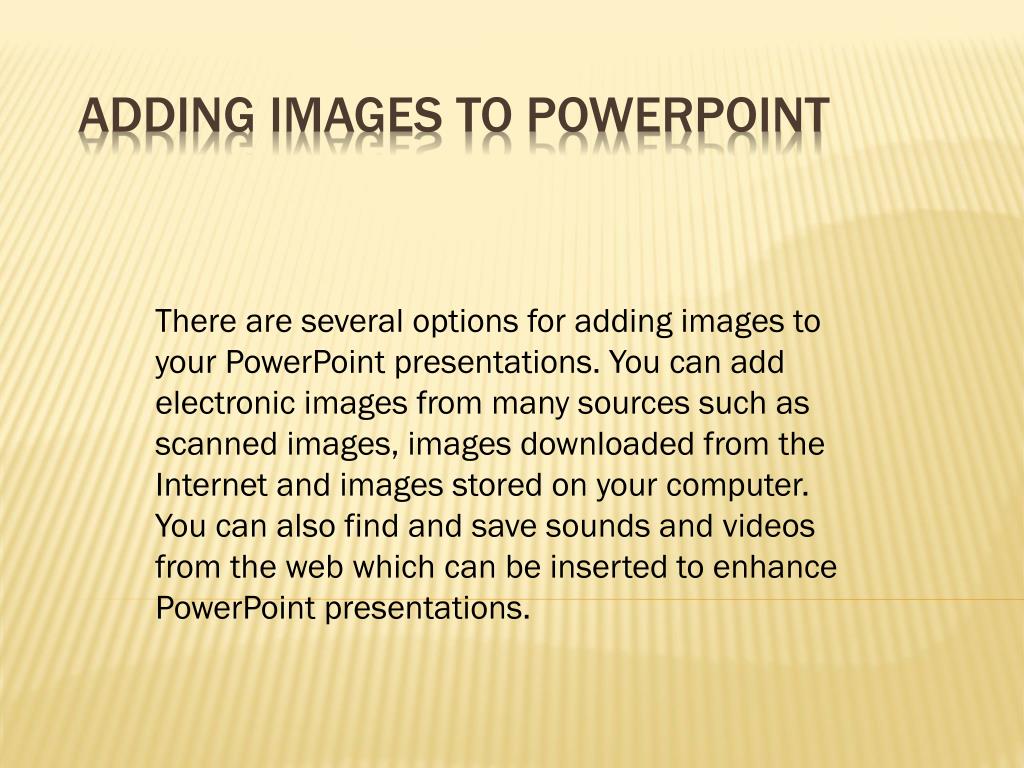 ADDING IMAGES TO POWERPOINT

There are several options for adding images to your PowerPoint presentations. You can add electronic images from many sources such as scanned images, images downloaded from the Internet and images stored on your computer. You can also find and save sounds and videos from the web which can be inserted to enhance PowerPoint presentations.